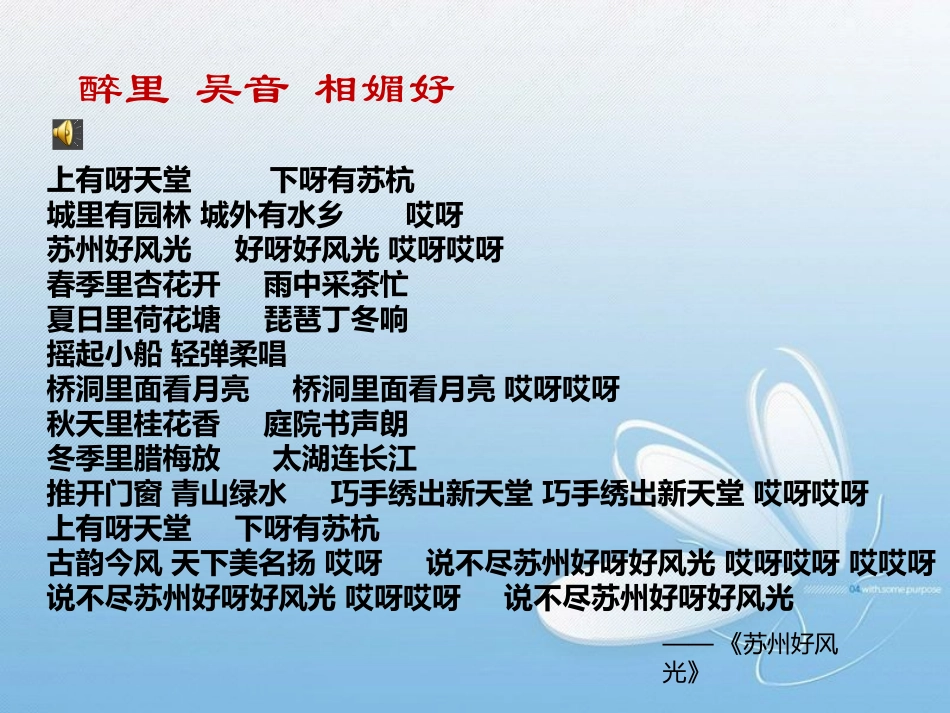 醉里 吴音 相媚好

上有呀天堂　下呀有苏杭
城里有园林 城外有水乡　哎呀
苏州好风光　好呀好风光 哎呀哎呀
春季里杏花开　雨中采茶忙
夏日里荷花塘　琵琶丁冬响
摇起小船 轻弹柔唱
桥洞里面看月亮　桥洞里面看月亮 哎呀哎呀
秋天里桂花香　庭院书声朗
冬季里腊梅放　太湖连长江
推开门窗 青山绿水　巧手绣出新天堂 巧手绣出新天堂 哎呀哎呀
上有呀天堂　下呀有苏杭
古韵今风 天下美名扬 哎呀　说不尽苏州好呀好风光 哎呀哎呀 哎哎呀
说不尽苏州好呀好风光 哎呀哎呀　说不尽苏州好呀好风光

——《苏州好风光》

04 with some purpose